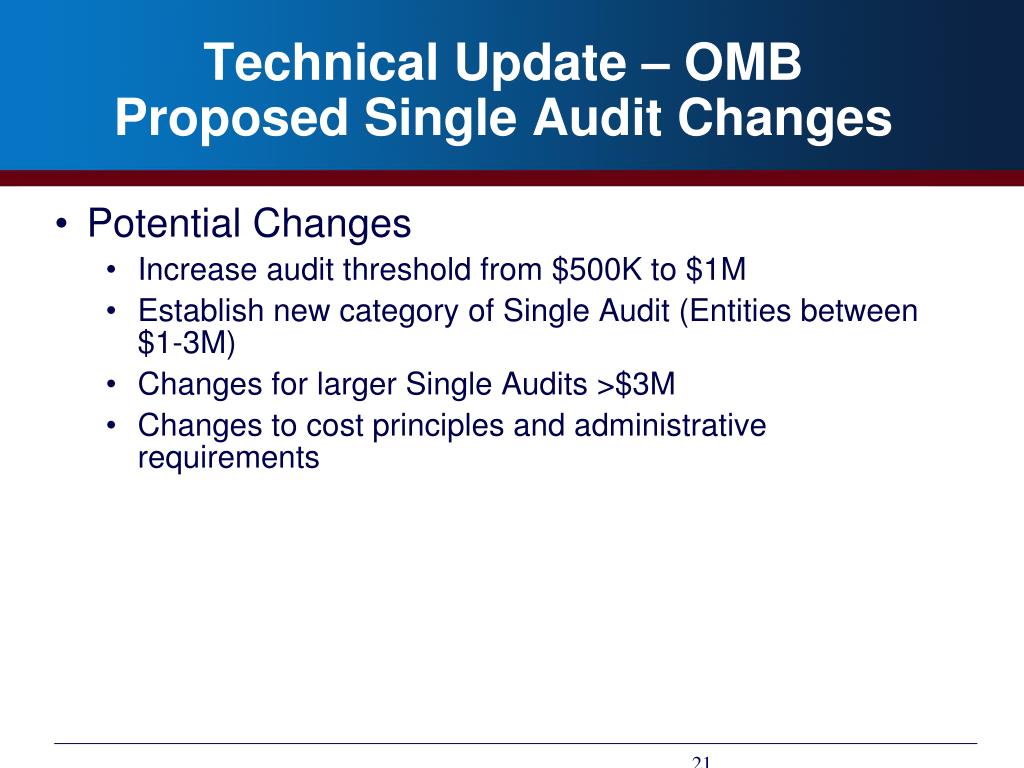 Technical Update – OMB Proposed Single Audit Changes

• Potential Changes
  • Increase audit threshold from \$500K to \$1M
  • Establish new category of Single Audit (Entities between \$1-3M)
  • Changes for larger Single Audits >\$3M
  • Changes to cost principles and administrative requirements

21